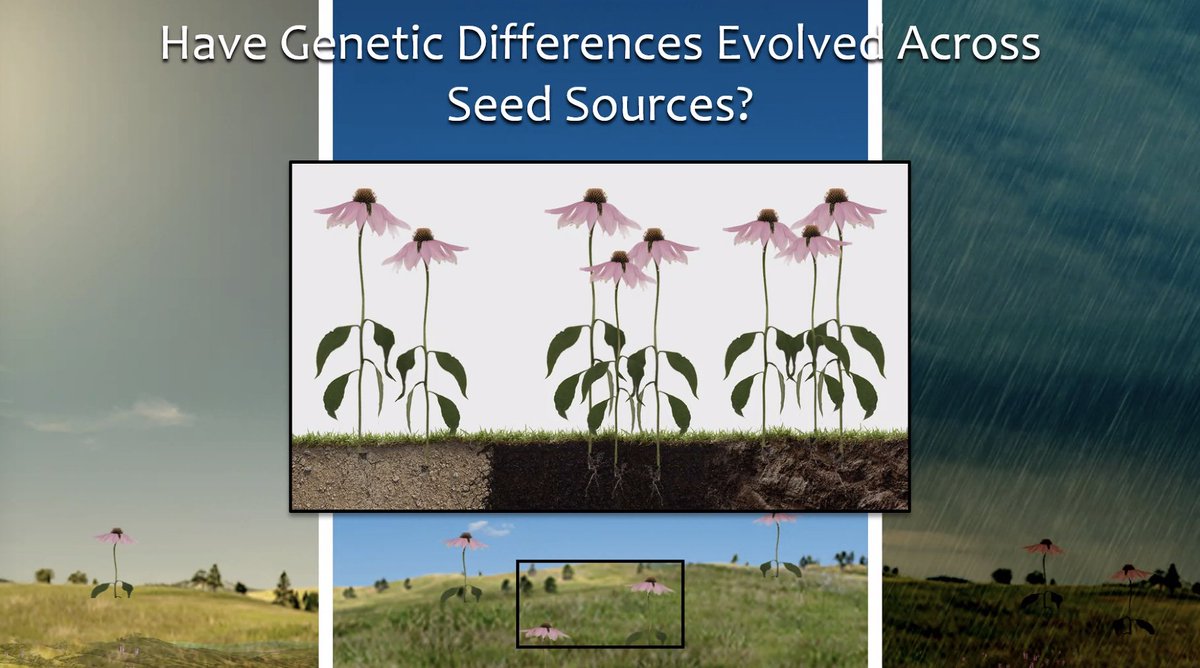 Have Genetic Differences Evolved Across Seed Sources?